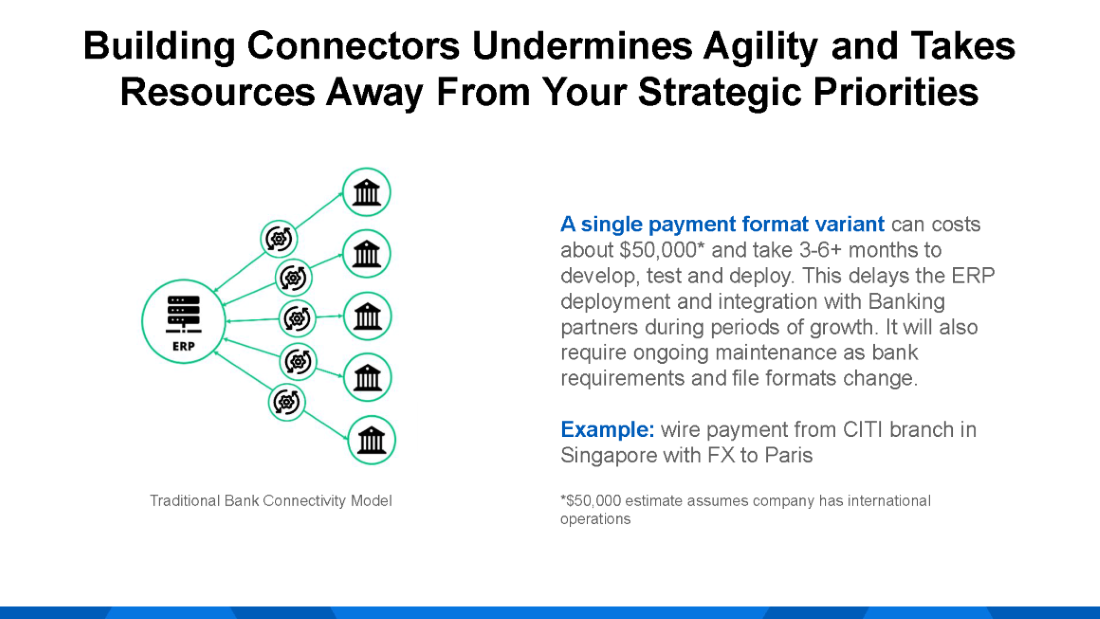 Building Connectors Undermines Agility and Takes Resources Away From Your Strategic Priorities

ERP

Traditional Bank Connectivity Model

A single payment format variant can costs about $50,000* and take 3-6+ months to develop, test and deploy. This delays the ERP deployment and integration with Banking partners during periods of growth. It will also require ongoing maintenance as bank requirements and file formats change.

Example: wire payment from CITI branch in Singapore with FX to Paris

*$50,000 estimate assumes company has international operations